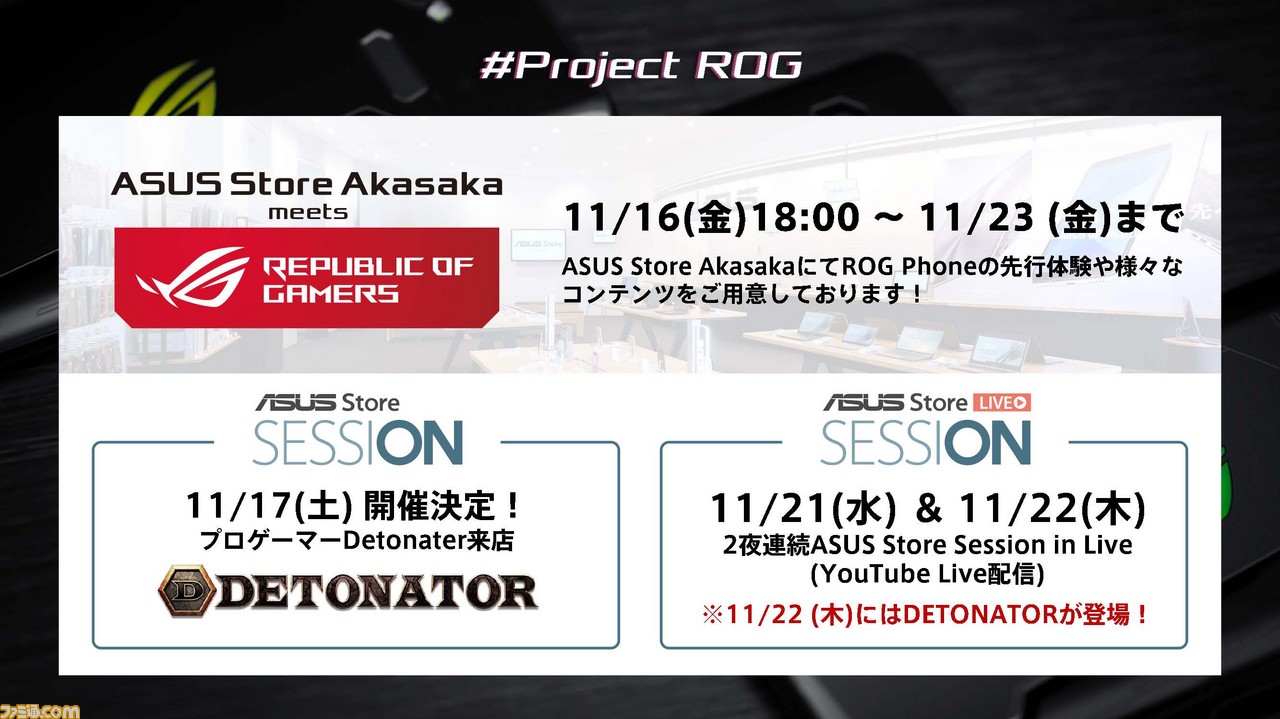 #Project ROG

ASUS Store Akasaka meets

REPUBLIC OF GAMERS

11/16(金)18:00 ～ 11/23 (金)まで

ASUS Store AkasakaにてROG Phoneの先行体験や様々なコンテンツをご用意しております！

ASUS Store SESSION

11/17(土) 開催決定！
プロゲーマーDetonater来店

DETONATOR

ASUS Store LIVE SESSION

11/21(水) & 11/22(木)
2夜連続ASUS Store Session in Live
(YouTube Live配信)

※11/22 (木)にはDETONATORが登場！

ファミ通.com